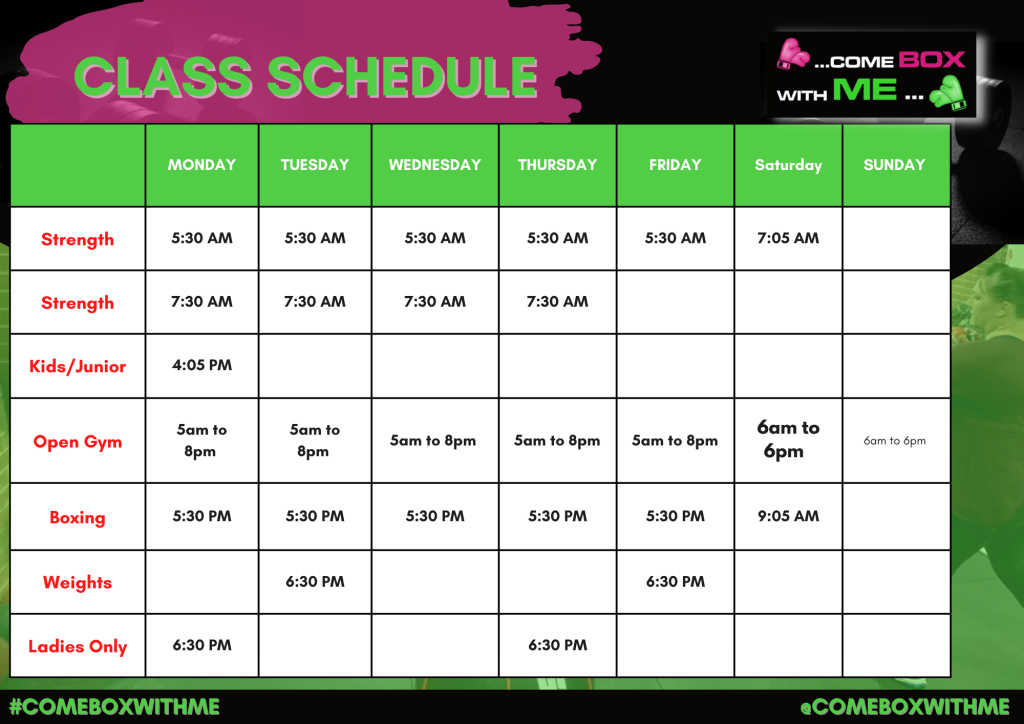 CLASS SCHEDULE

...COME BOX WITH ME ...

| | MONDAY | TUESDAY | WEDNESDAY | THURSDAY | FRIDAY | Saturday | SUNDAY |
|---|---|---|---|---|---|---|---|
| Strength | 5:30 AM | 5:30 AM | 5:30 AM | 5:30 AM | 5:30 AM | 7:05 AM | |
| Strength | 7:30 AM | 7:30 AM | 7:30 AM | 7:30 AM | | | |
| Kids/Junior | 4:05 PM | | | | | | |
| Open Gym | 5am to 8pm | 5am to 8pm | 5am to 8pm | 5am to 8pm | 5am to 8pm | 6am to 6pm | 6am to 6pm |
| Boxing | 5:30 PM | 5:30 PM | 5:30 PM | 5:30 PM | 5:30 PM | 9:05 AM | |
| Weights | | 6:30 PM | | | 6:30 PM | | |
| Ladies Only | 6:30 PM | | | 6:30 PM | | | |

#COMEBOXWITHME

@COMEBOXWITHME